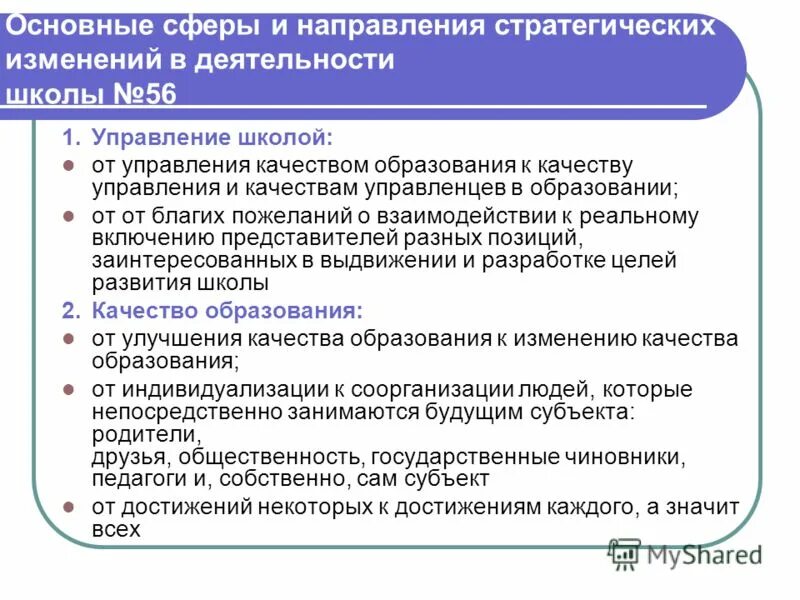 Основные сферы и направления стратегических изменений в деятельности школы №56

1. Управление школой:
- от управления качеством образования к качеству управления и качествам управленцев в образовании;
- от от благих пожеланий о взаимодействии к реальному включению представителей разных позиций, заинтересованных в выдвижении и разработке целей развития школы

2. Качество образования:
- от улучшения качества образования к изменению качества образования;
- от индивидуализации к соорганизации людей, которые непосредственно занимаются будущим субъекта: родители,
друзья, общественность, государственные чиновники, педагоги и, собственно, сам субъект
- от достижений некоторых к достижениям каждого, а значит всех

MyShared